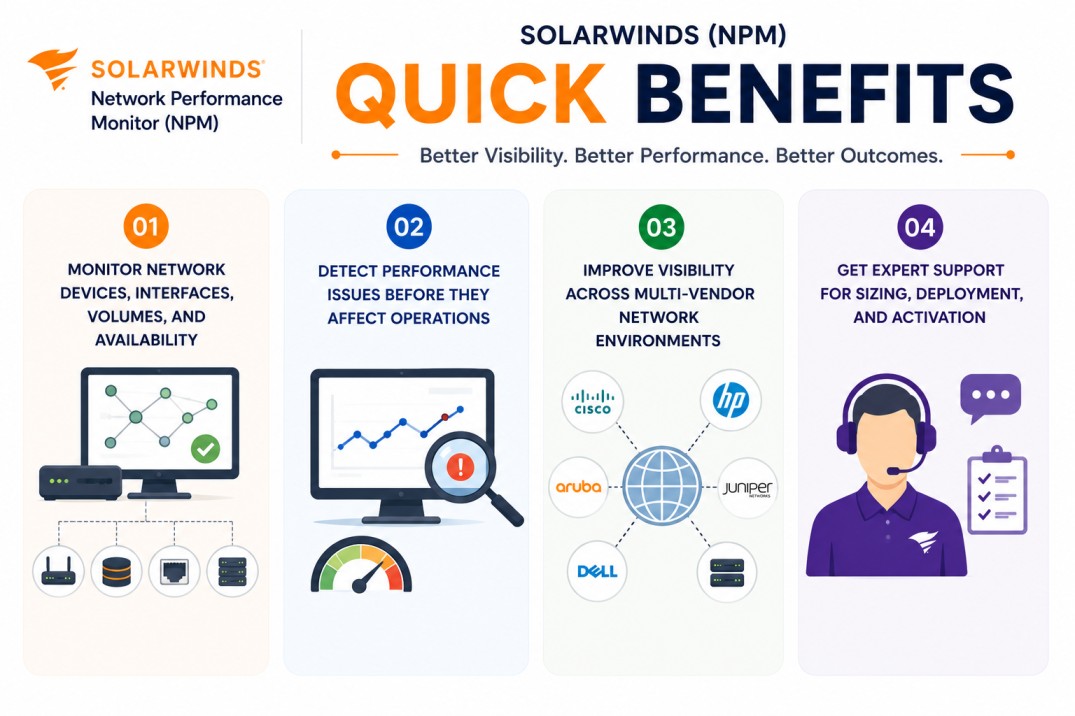 SOLARWINDS
Network Performance Monitor (NPM)

SOLARWINDS (NPM)
QUICK BENEFITS
Better Visibility. Better Performance. Better Outcomes.

01
MONITOR NETWORK DEVICES, INTERFACES, VOLUMES, AND AVAILABILITY

02
DETECT PERFORMANCE ISSUES BEFORE THEY AFFECT OPERATIONS

03
IMPROVE VISIBILITY ACROSS MULTI-VENDOR NETWORK ENVIRONMENTS

CISCO
hp
aruba
JUNIPER NETWORKS
DELL

04
GET EXPERT SUPPORT FOR SIZING, DEPLOYMENT, AND ACTIVATION